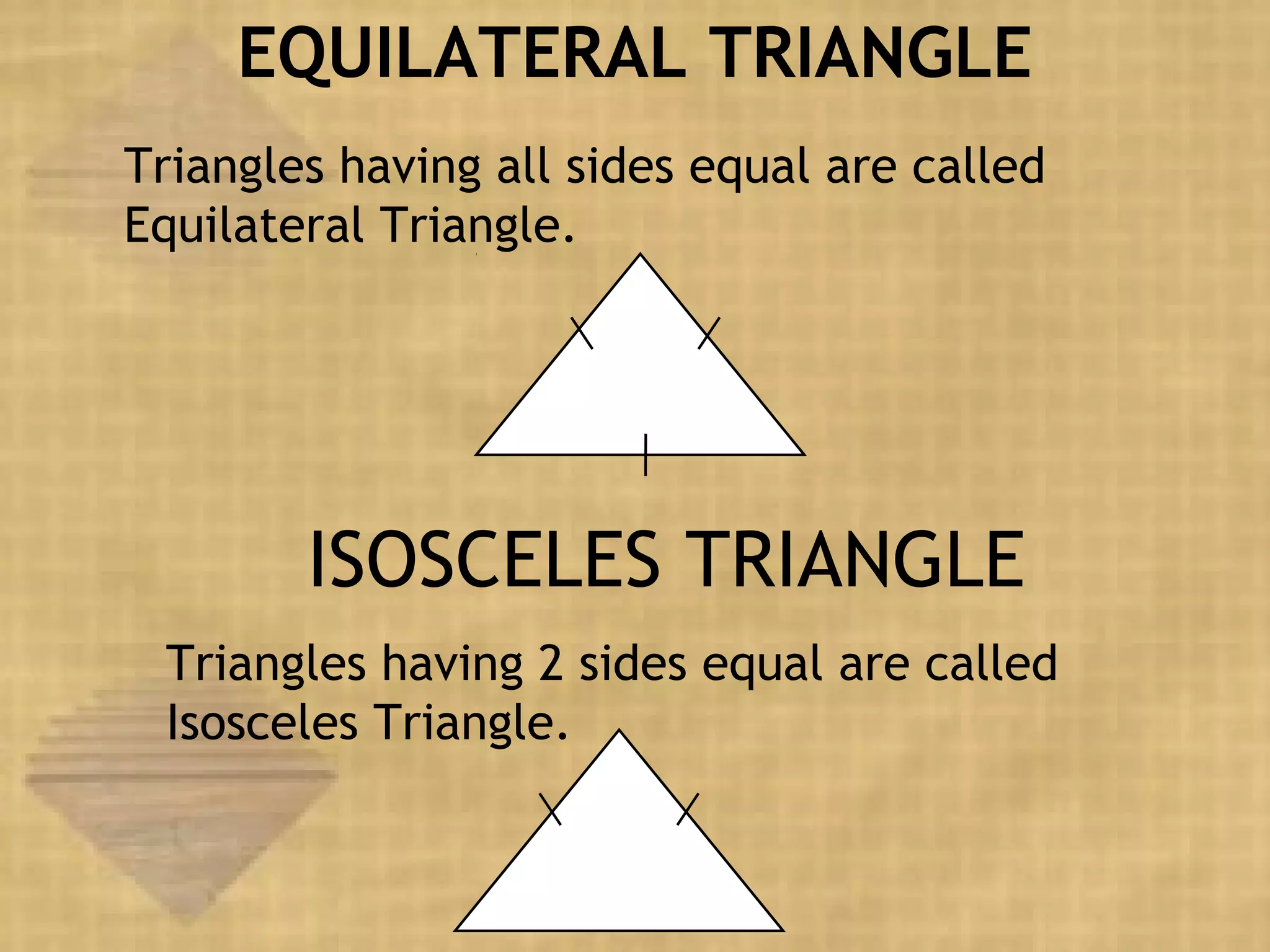 EQUILATERAL TRIANGLE

Triangles having all sides equal are called Equilateral Triangle.

ISOSCELES TRIANGLE

Triangles having 2 sides equal are called Isosceles Triangle.